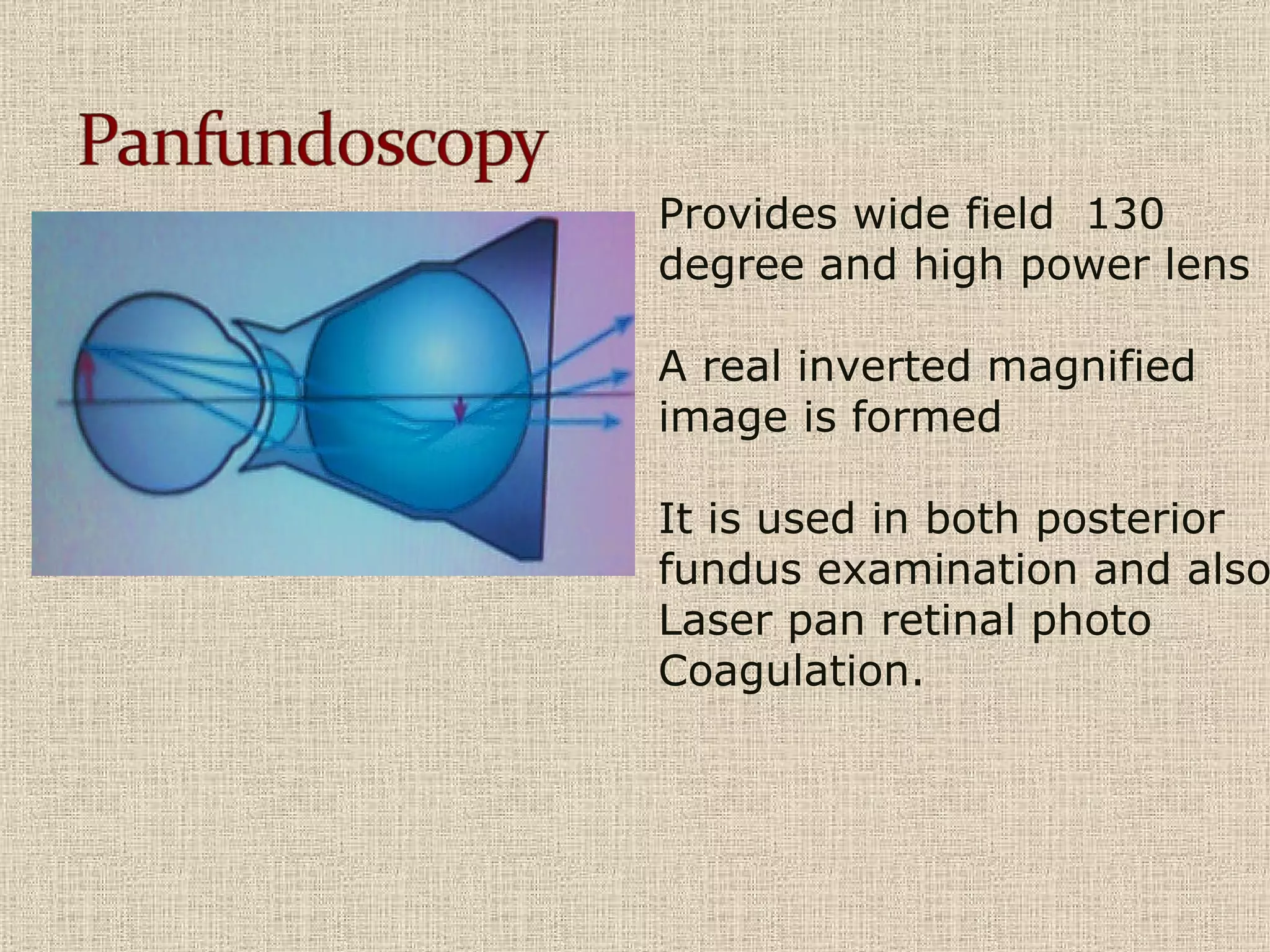 Panfundoscopy

Provides wide field 130 degree and high power lens

A real inverted magnified image is formed

It is used in both posterior fundus examination and also Laser pan retinal photo Coagulation.